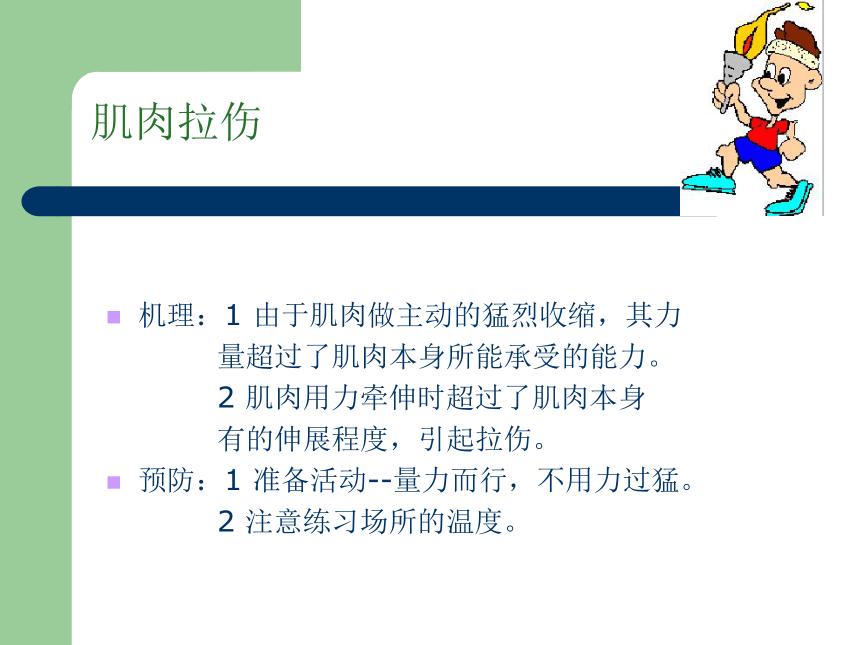 肌肉拉伤

机理：1 由于肌肉做主动的猛烈收缩，其力量超过了肌肉本身所能承受的能力。
2 肌肉用力牵伸时超过了肌肉本身有的伸展程度，引起拉伤。

预防：1 准备活动--量力而行，不用力过猛。
2 注意练习场所的温度。